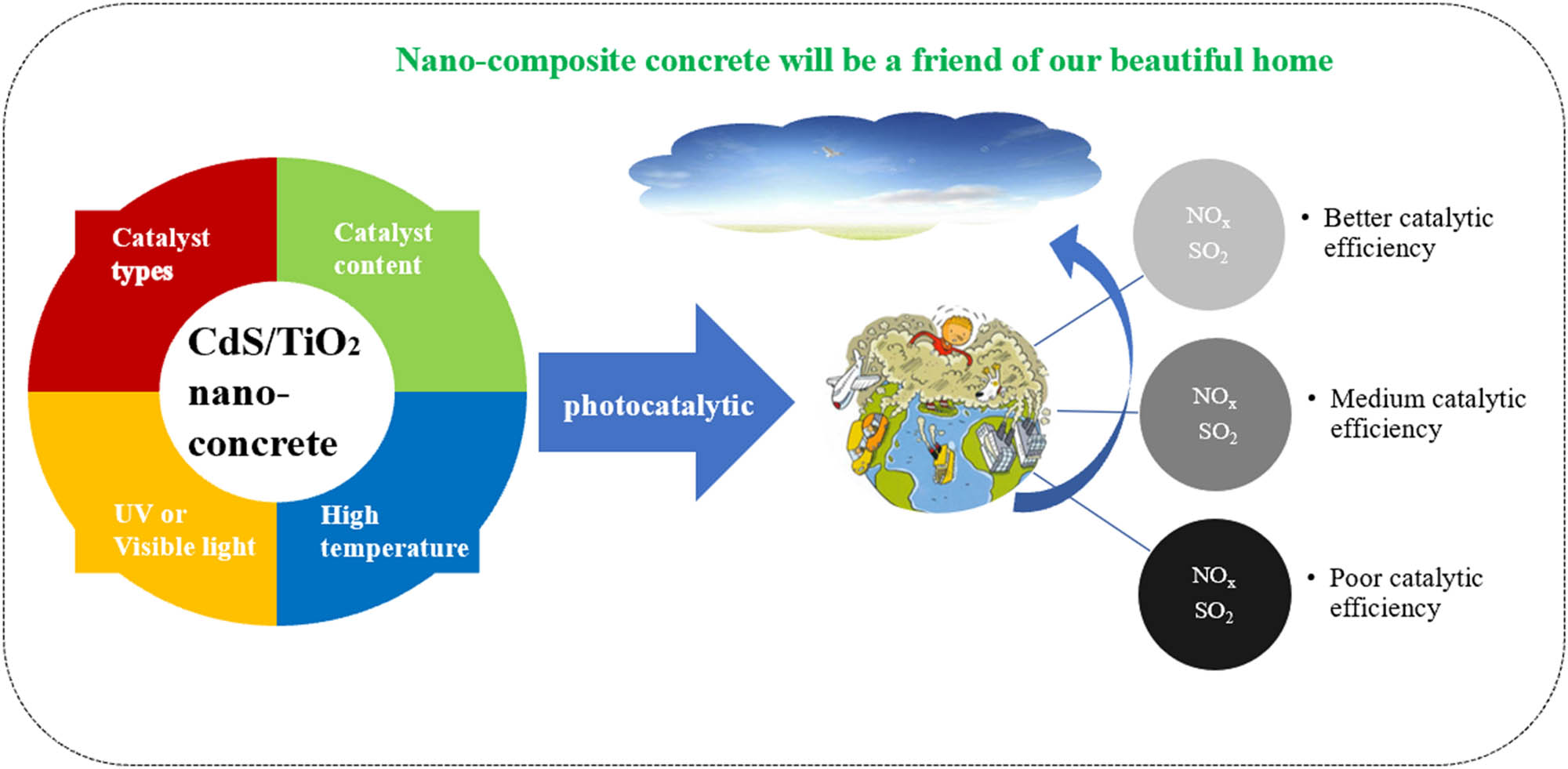 Nano-composite concrete will be a friend of our beautiful home

Catalyst types

Catalyst content

$CdS/TiO_2$ nano-concrete

UV or Visible light

High temperature

photocatalytic

$NO_x$ $SO_2$

• Better catalytic efficiency

$NO_x$ $SO_2$

• Medium catalytic efficiency

$NO_x$ $SO_2$

• Poor catalytic efficiency